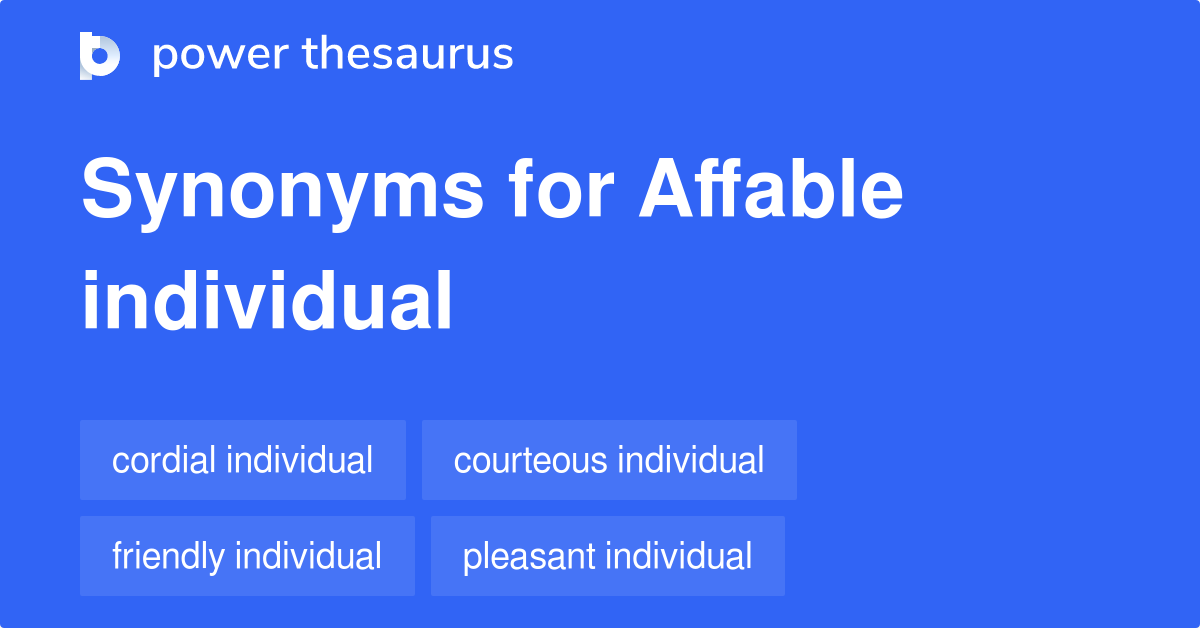 power thesaurus

Synonyms for Affable individual

cordial individual
courteous individual
friendly individual
pleasant individual